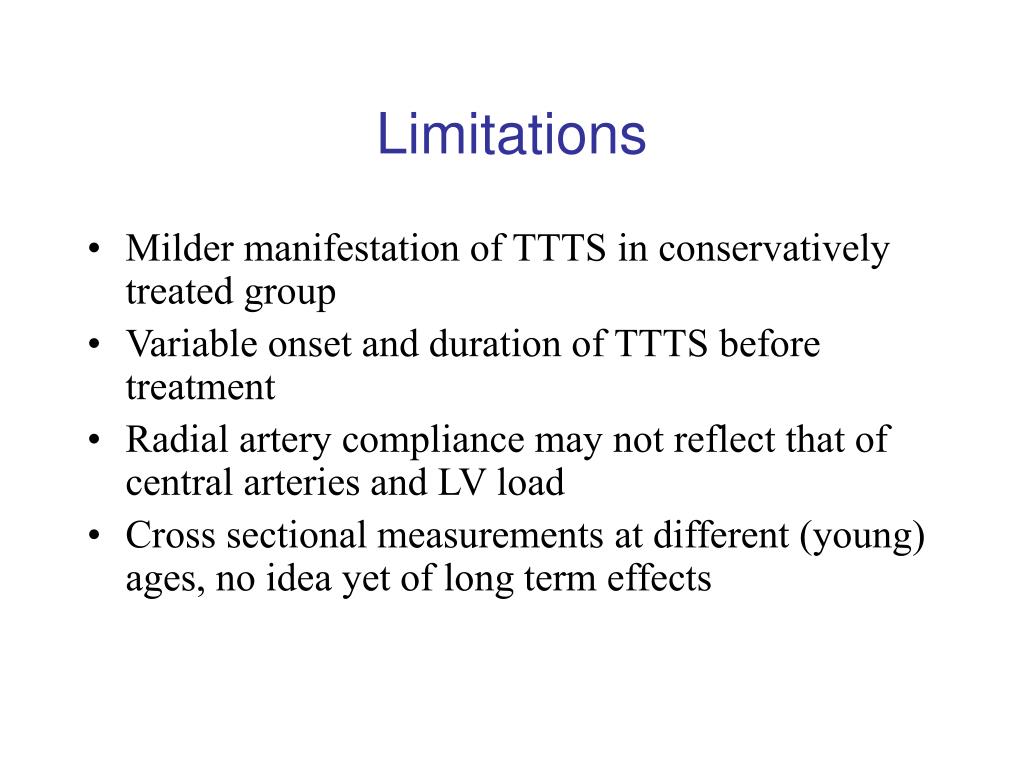 Limitations

• Milder manifestation of TTTS in conservatively treated group
• Variable onset and duration of TTTS before treatment
• Radial artery compliance may not reflect that of central arteries and LV load
• Cross sectional measurements at different (young) ages, no idea yet of long term effects